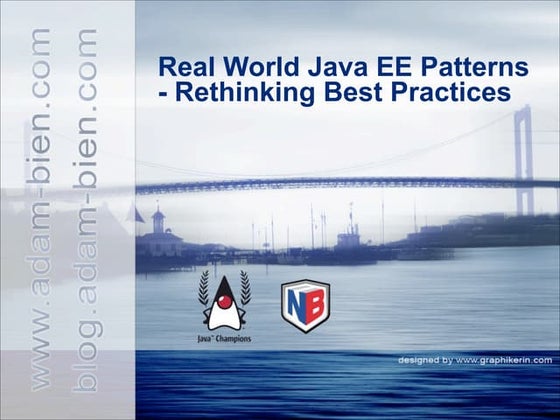 www.adam-bien.com

blog.adam-bien.com

Real World Java EE Patterns - Rethinking Best Practices

Java™ Champions

NB

designed by www.graphikerin.com